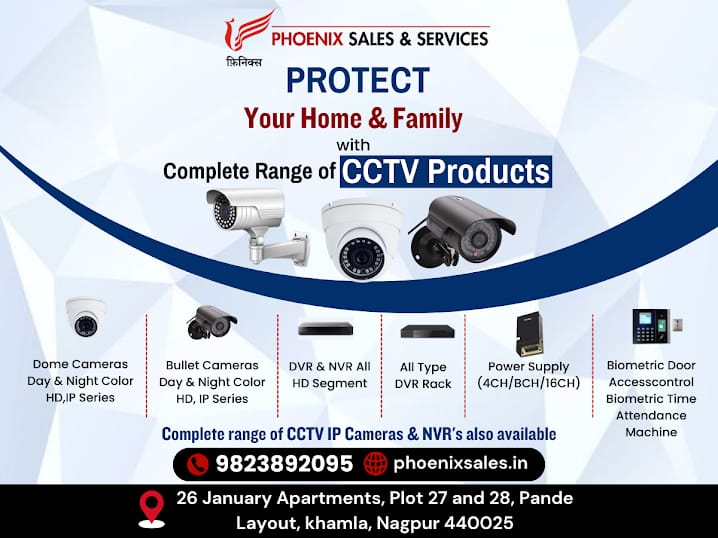 PHOENIX SALES & SERVICES
फ़िनिक्स

PROTECT
Your Home & Family
with
Complete Range of CCTV Products

Dome Cameras Day & Night Color HD,IP Series

Bullet Cameras Day & Night Color HD, IP Series

DVR & NVR All HD Segment

All Type DVR Rack

Power Supply (4CH/BCH/16CH)

Biometric Door Accesscontrol Biometric Time Attendance Machine

Complete range of CCTV IP Cameras & NVR's also available

9823892095 phoenixsales.in

26 January Apartments, Plot 27 and 28, Pande Layout, khamla, Nagpur 440025